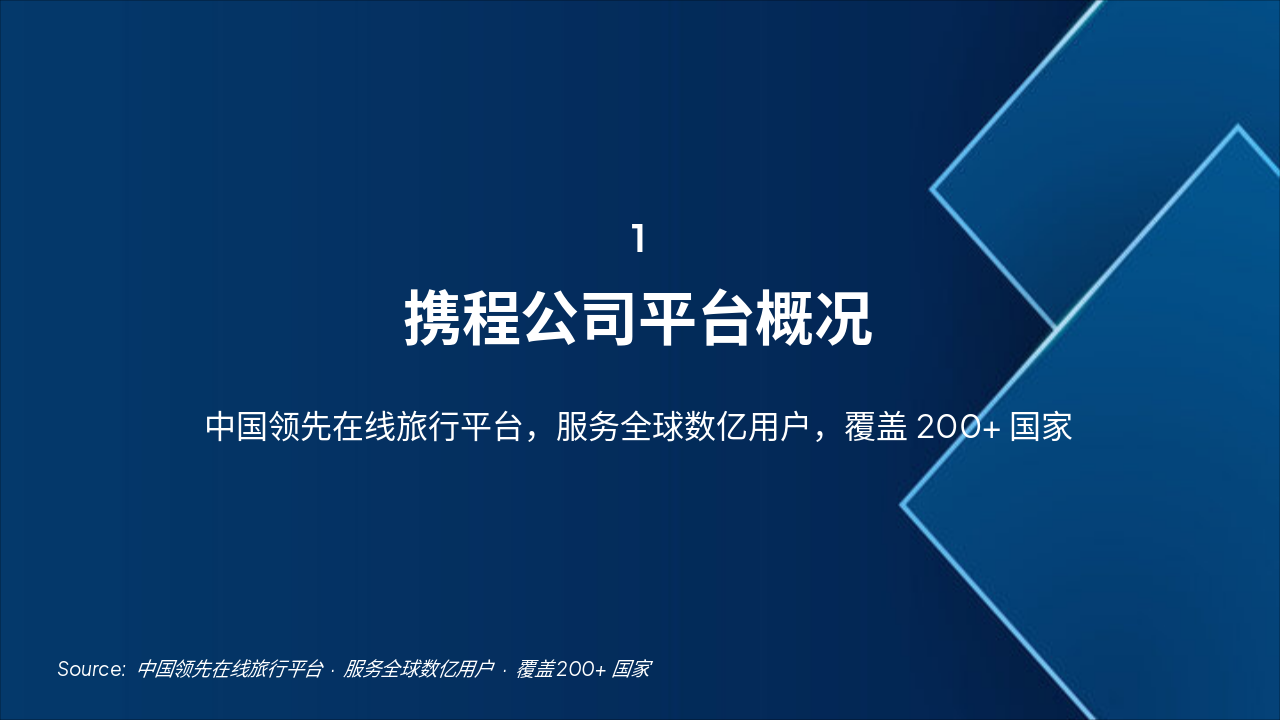 1

携程公司平台概况

中国领先在线旅行平台，服务全球数亿用户，覆盖 200+ 国家

Source: 中国领先在线旅行平台 · 服务全球数亿用户 · 覆盖200+ 国家